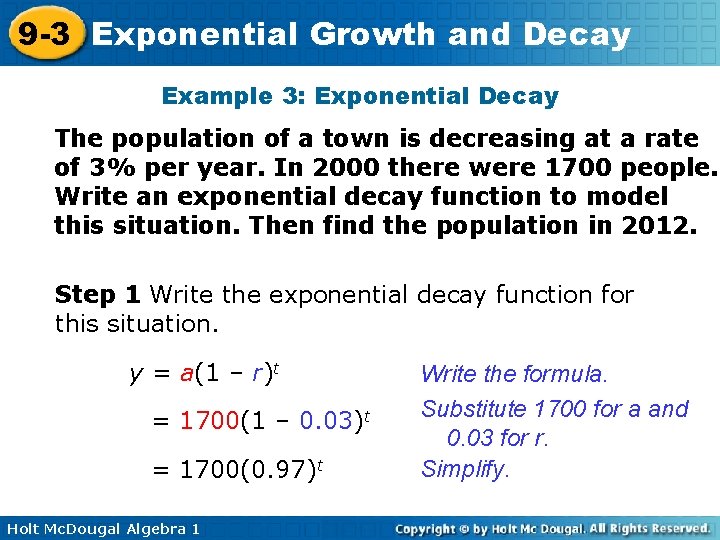 9-3 Exponential Growth and Decay

Example 3: Exponential Decay

The population of a town is decreasing at a rate of 3% per year. In 2000 there were 1700 people. Write an exponential decay function to model this situation. Then find the population in 2012.

Step 1 Write the exponential decay function for this situation.

$y = a(1 - r)^t$ Write the formula.

$= 1700(1 - 0.03)^t$ Substitute 1700 for a and 0.03 for r.

$= 1700(0.97)^t$ Simplify.

Holt McDougal Algebra 1

Copyright © by Holt Mc Dougal. All Rights Reserved.